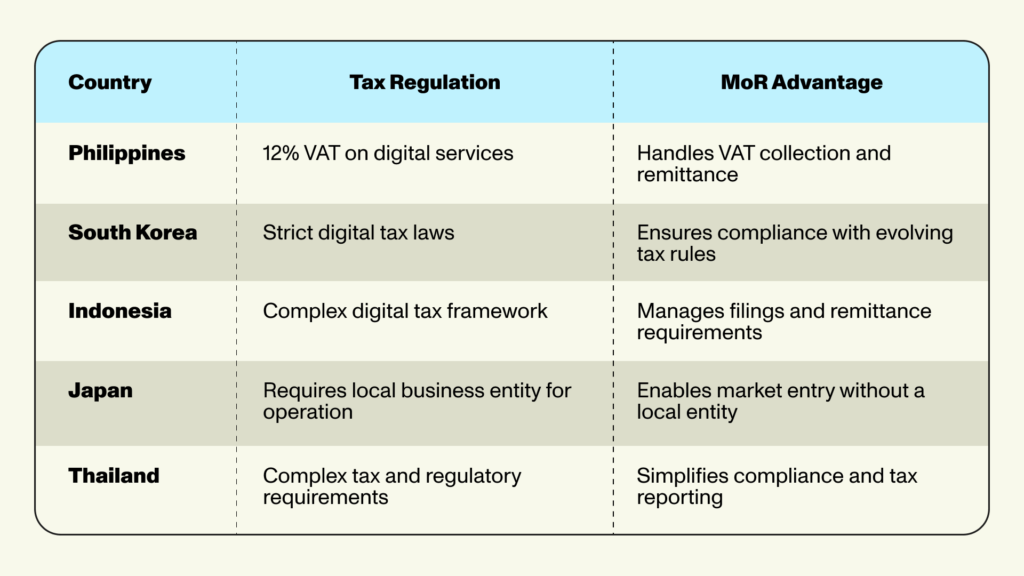 | Country | Tax Regulation | MoR Advantage |
|---|---|---|
| Philippines | 12% VAT on digital services | Handles VAT collection and remittance |
| South Korea | Strict digital tax laws | Ensures compliance with evolving tax rules |
| Indonesia | Complex digital tax framework | Manages filings and remittance requirements |
| Japan | Requires local business entity for operation | Enables market entry without a local entity |
| Thailand | Complex tax and regulatory requirements | Simplifies compliance and tax reporting |